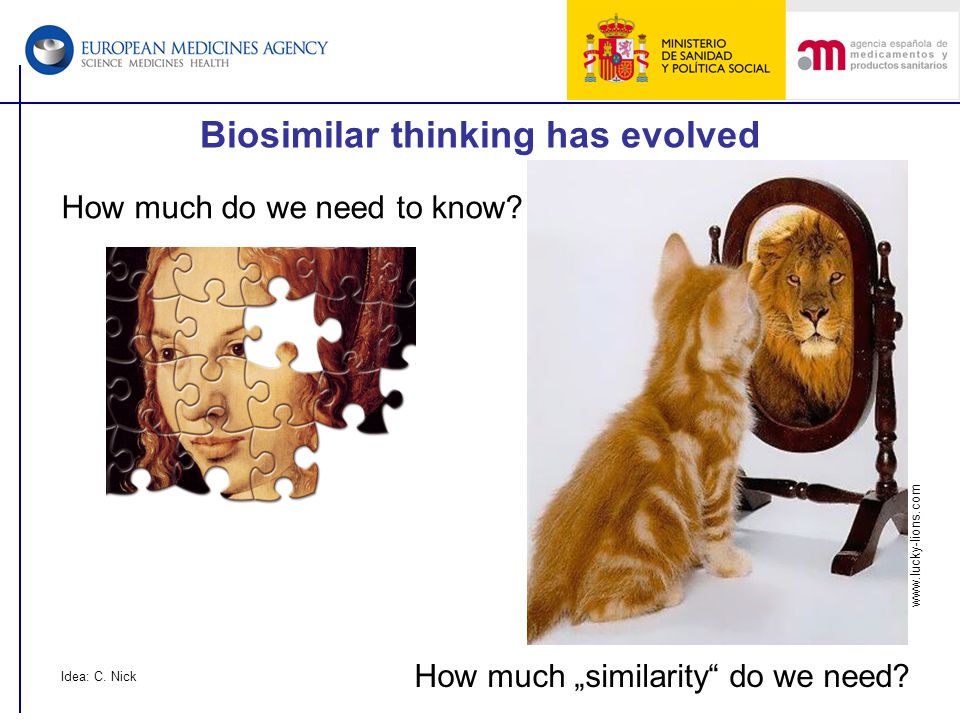 EUROPEAN MEDICINES AGENCY
SCIENCE MEDICINES HEALTH

MINISTERIO DE SANIDAD Y POLÍTICA SOCIAL

agencia española de medicamentos y productos sanitarios

Biosimilar thinking has evolved

How much do we need to know?

www.lucky-lions.com

Idea: C. Nick

How much „similarity“ do we need?